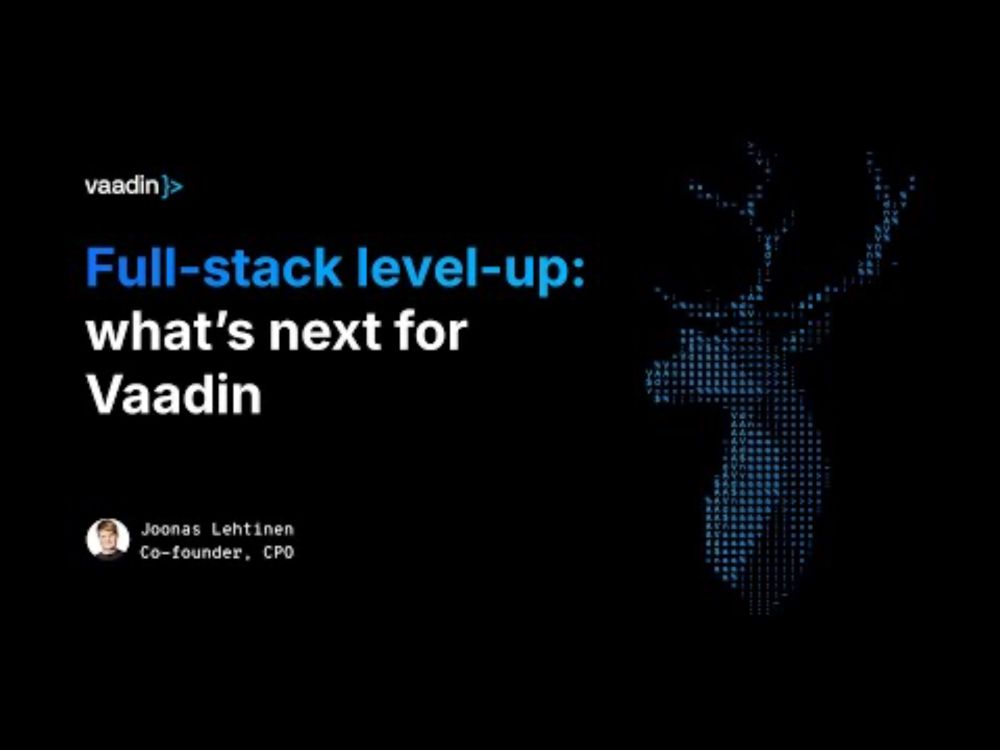 vaadin }>

Full-stack level-up: what's next for Vaadin

Joonas Lehtinen
Co-founder, CPO